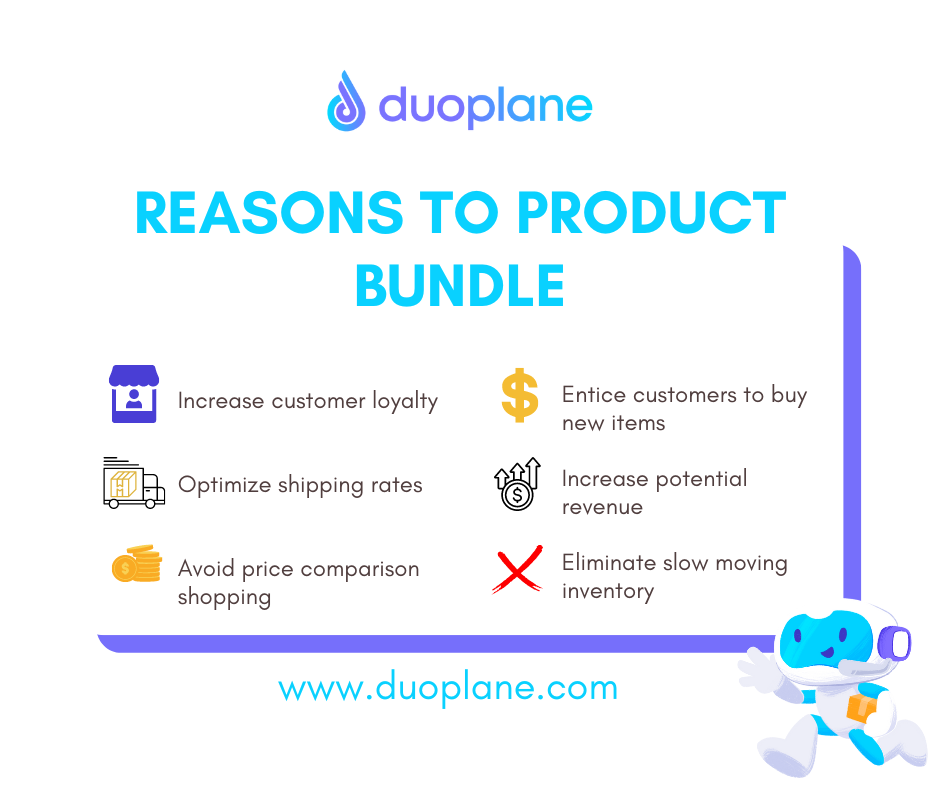 duoplane

REASONS TO PRODUCT BUNDLE

Increase customer loyalty

Optimize shipping rates

Avoid price comparison shopping

Entice customers to buy new items

Increase potential revenue

Eliminate slow moving inventory

www.duoplane.com